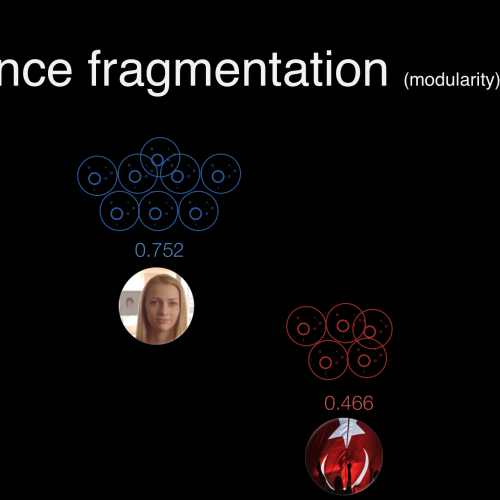 nce fragmentation (modularity)

0.752

0.466